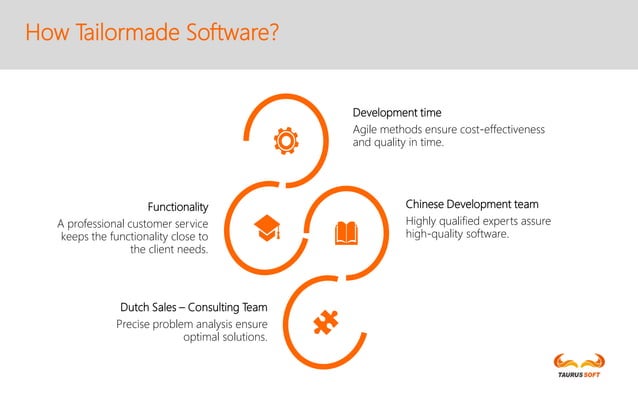 How Tailormade Software?

Development time
Agile methods ensure cost-effectiveness and quality in time.

Functionality
A professional customer service keeps the functionality close to the client needs.

Chinese Development team
Highly qualified experts assure high-quality software.

Dutch Sales – Consulting Team
Precise problem analysis ensure optimal solutions.

TAURUS SOFT